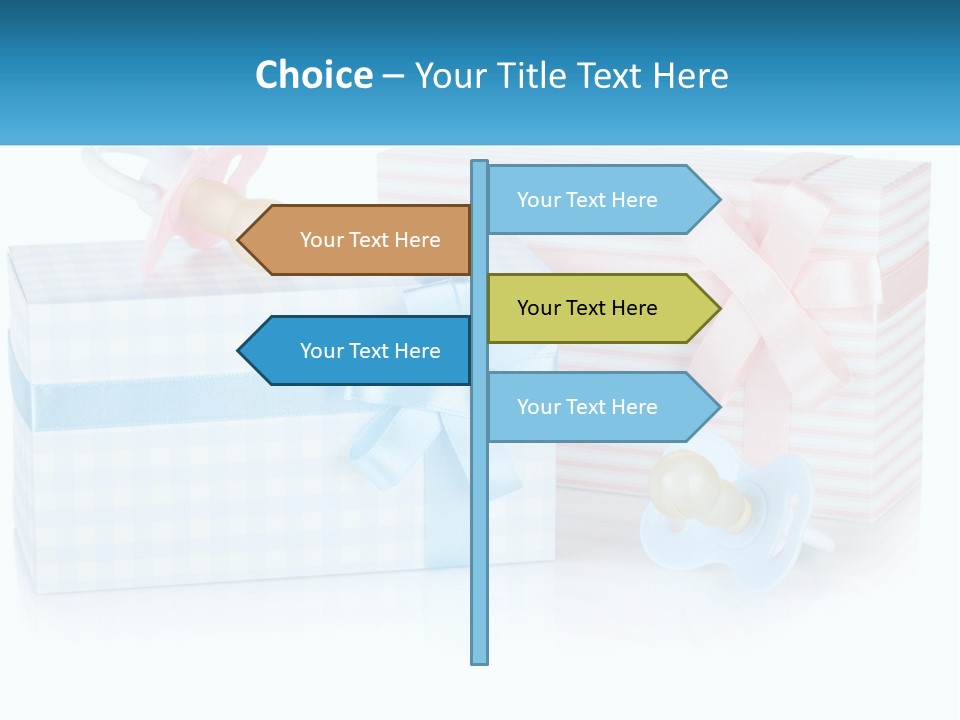 Choice – Your Title Text Here

Your Text Here

Your Text Here

Your Text Here

Your Text Here

Your Text Here